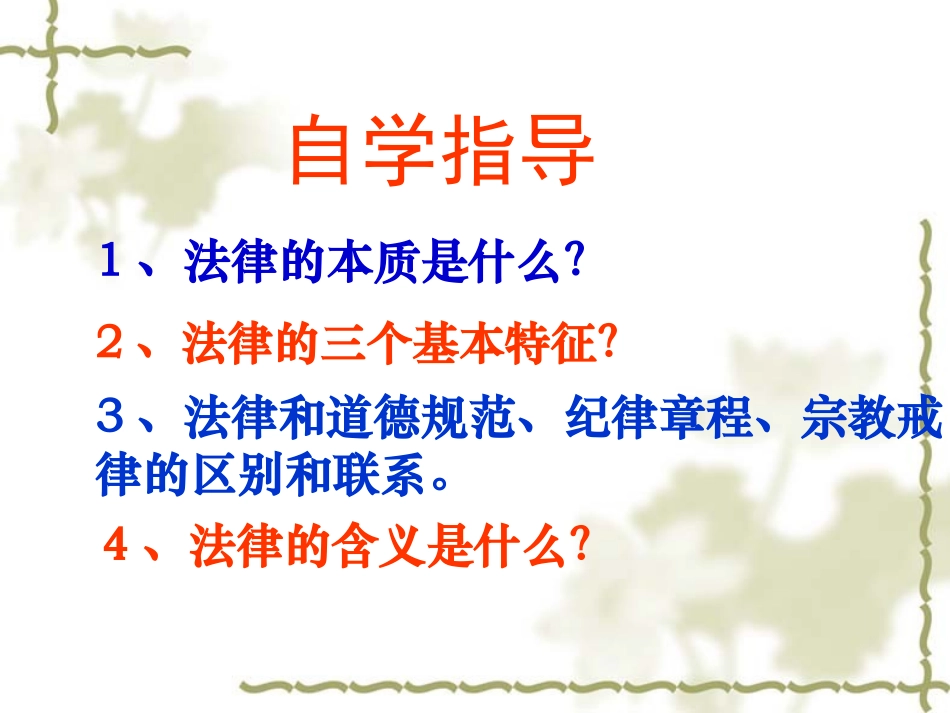 自学指导

１、法律的本质是什么?

２、法律的三个基本特征?

３、法律和道德规范、纪律章程、宗教戒律的区别和联系。

4、法律的含义是什么?